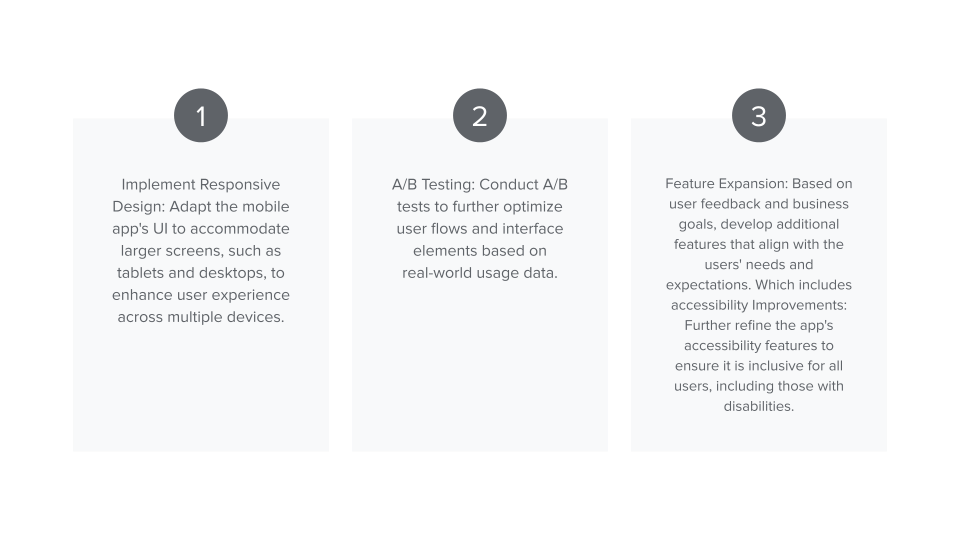 1

Implement Responsive Design: Adapt the mobile app's UI to accommodate larger screens, such as tablets and desktops, to enhance user experience across multiple devices.

2

A/B Testing: Conduct A/B tests to further optimize user flows and interface elements based on real-world usage data.

3

Feature Expansion: Based on user feedback and business goals, develop additional features that align with the users' needs and expectations. Which includes accessibility Improvements: Further refine the app's accessibility features to ensure it is inclusive for all users, including those with disabilities.